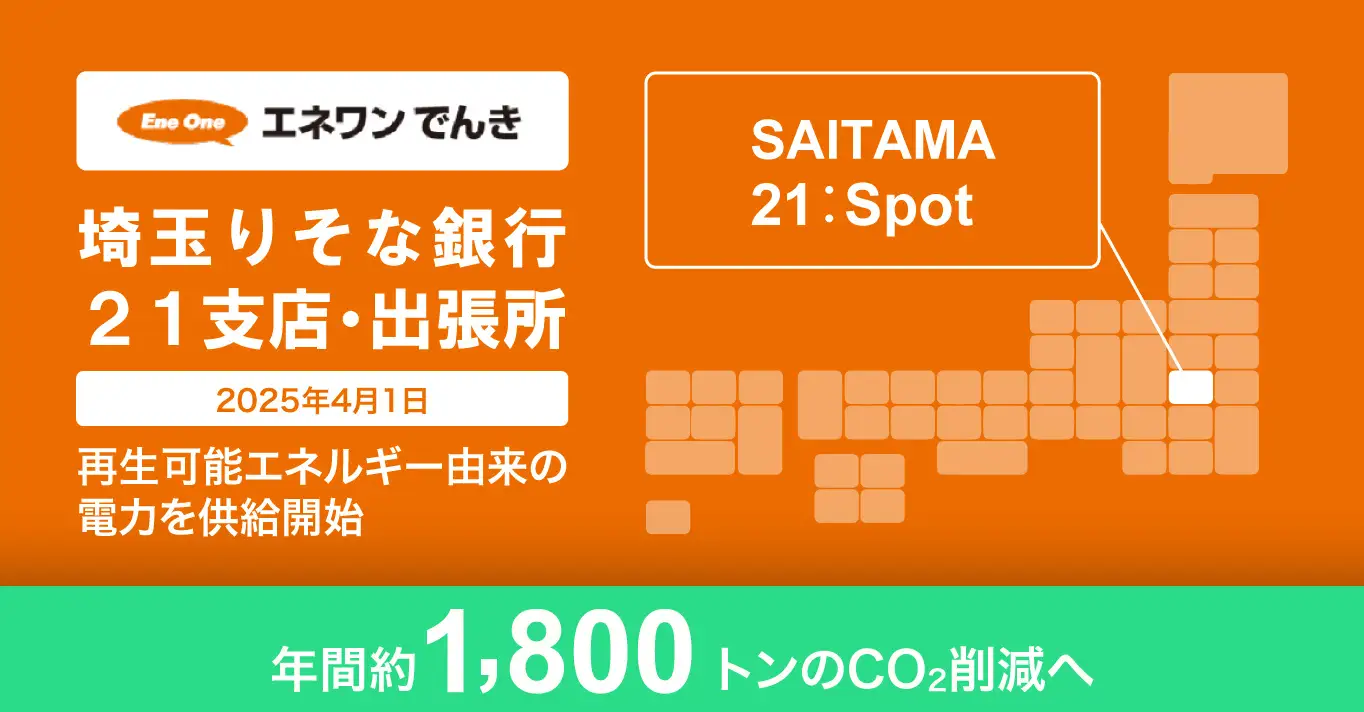 Ene One エネワンでんき

埼玉りそな銀行
２１支店・出張所

2025年4月1日

再生可能エネルギー由来の
電力を供給開始

SAITAMA
21：Spot

年間約1,800トンの$CO_2$削減へ